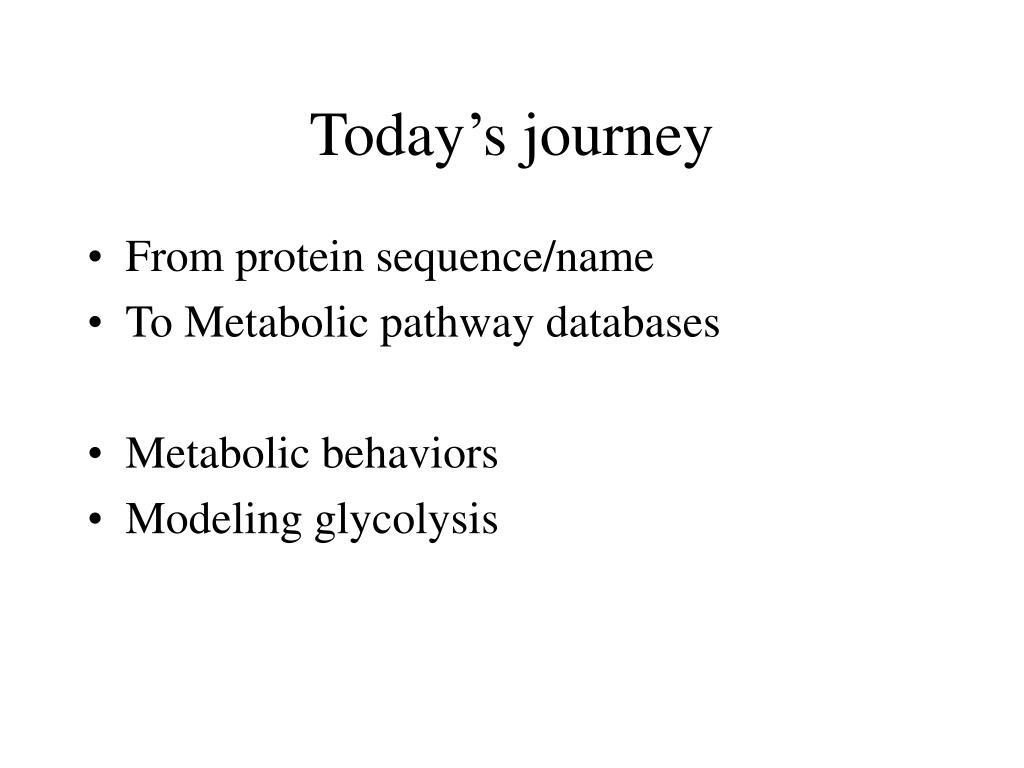 Today’s journey

• From protein sequence/name
• To Metabolic pathway databases

• Metabolic behaviors
• Modeling glycolysis